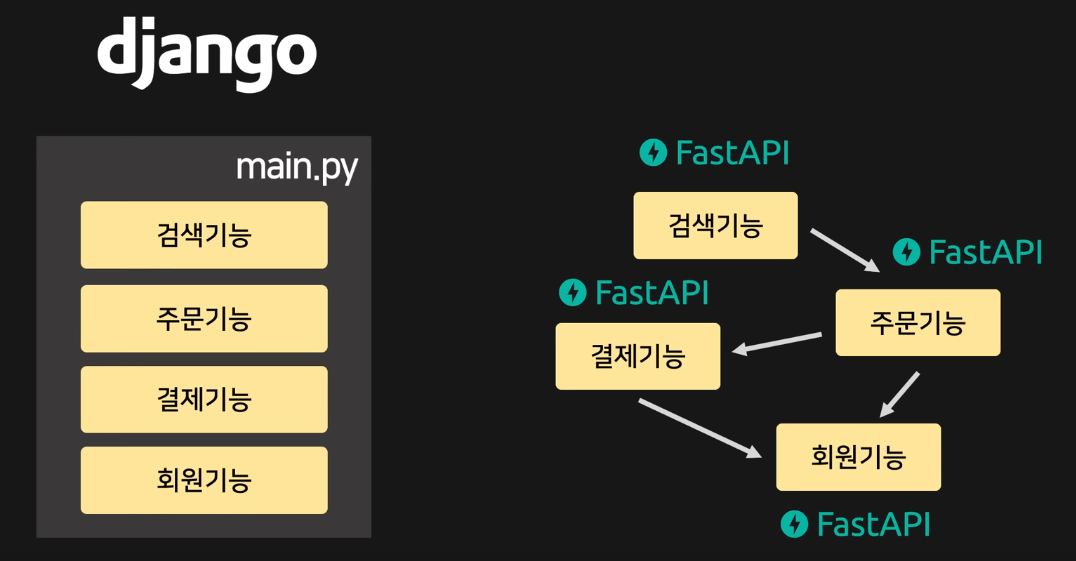 django

main.py

검색기능

주문기능

결제기능

회원기능

FastAPI

검색기능

FastAPI

주문기능

FastAPI

결제기능

회원기능

FastAPI